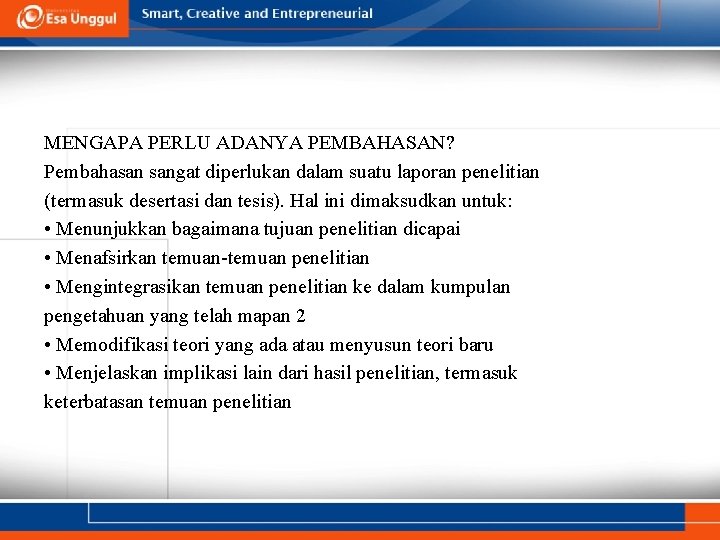 Esa Unggul

Smart, Creative and Entrepreneurial

MENGAPA PERLU ADANYA PEMBAHASAN?
Pembahasan sangat diperlukan dalam suatu laporan penelitian (termasuk desertasi dan tesis). Hal ini dimaksudkan untuk:
• Menunjukkan bagaimana tujuan penelitian dicapai
• Menafsirkan temuan-temuan penelitian
• Mengintegrasikan temuan penelitian ke dalam kumpulan pengetahuan yang telah mapan 2
• Memodifikasi teori yang ada atau menyusun teori baru
• Menjelaskan implikasi lain dari hasil penelitian, termasuk keterbatasan temuan penelitian